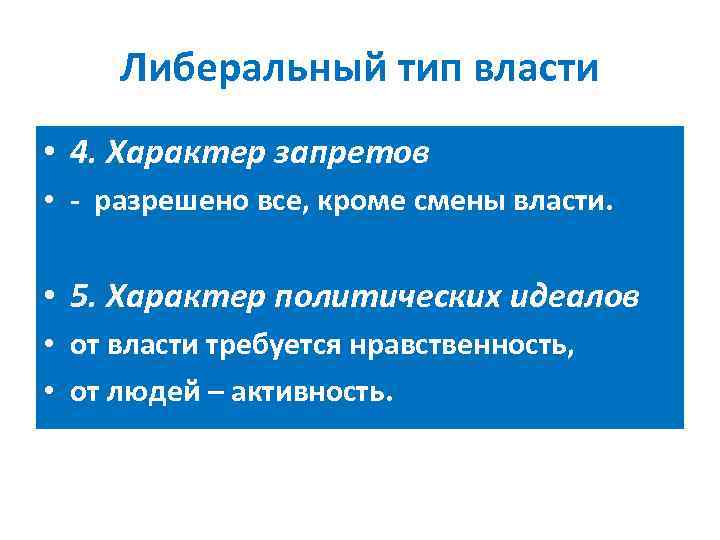 Либеральный тип власти

• 4. Характер запретов
• - разрешено все, кроме смены власти.

• 5. Характер политических идеалов
• от власти требуется нравственность,
• от людей – активность.